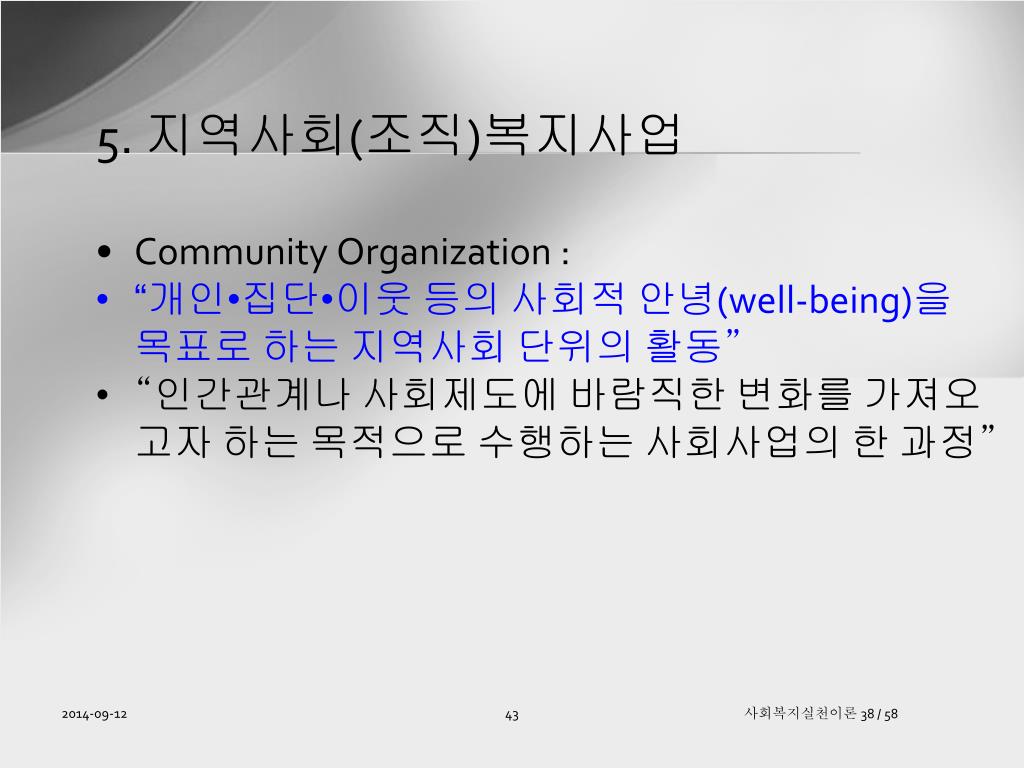 5. 지역사회(조직)복지사업

• Community Organization :
• “개인•집단•이웃 등의 사회적 안녕(well-being)을 목표로 하는 지역사회 단위의 활동”
• “인간관계나 사회제도에 바람직한 변화를 가져오고자 하는 목적으로 수행하는 사회사업의 한 과정”

2014-09-12

43

사회복지실천이론 38 / 58